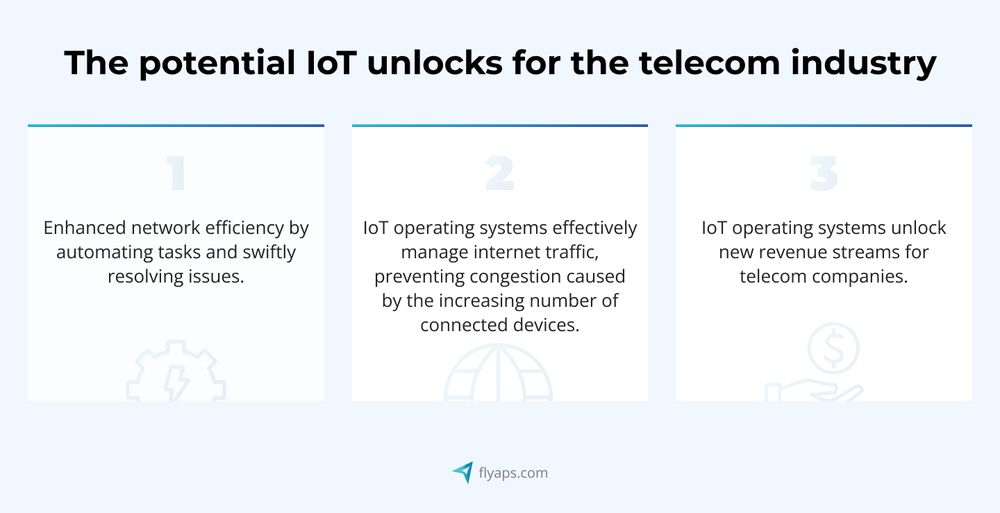 The potential IoT unlocks for the telecom industry

1

Enhanced network efficiency by automating tasks and swiftly resolving issues.

2

IoT operating systems effectively manage internet traffic, preventing congestion caused by the increasing number of connected devices.

3

IoT operating systems unlock new revenue streams for telecom companies.

flyaps.com